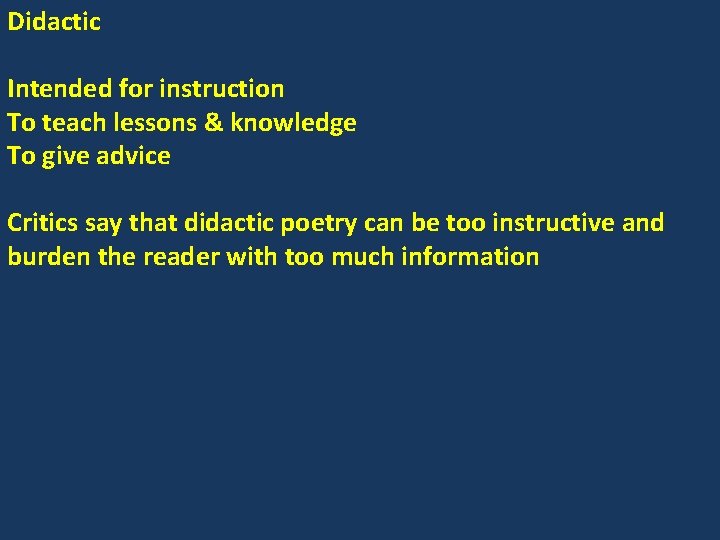 Didactic

Intended for instruction
To teach lessons & knowledge
To give advice

Critics say that didactic poetry can be too instructive and burden the reader with too much information